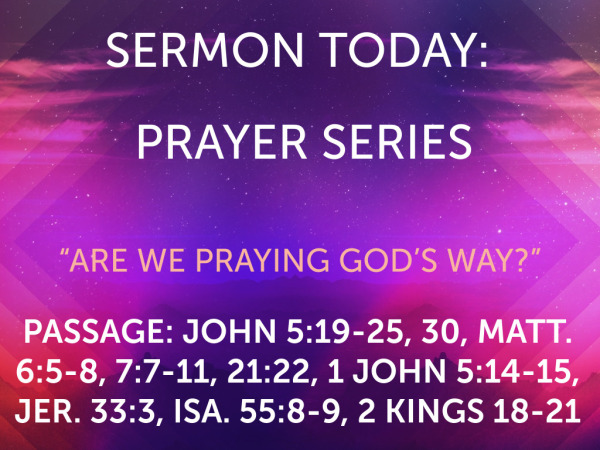 SERMON TODAY:

PRAYER SERIES

“ARE WE PRAYING GOD’S WAY?”

PASSAGE: JOHN 5:19-25, 30, MATT. 6:5-8, 7:7-11, 21:22, 1 JOHN 5:14-15, JER. 33:3, ISA. 55:8-9, 2 KINGS 18-21